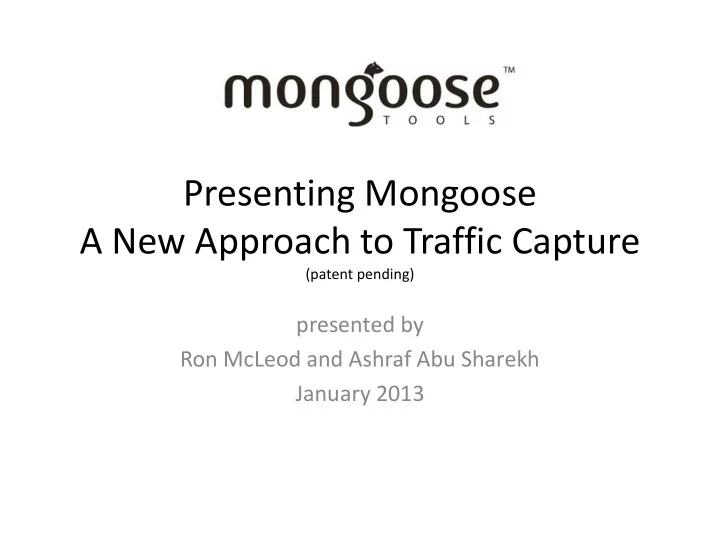 mongoose™
TOOLS

Presenting Mongoose
A New Approach to Traffic Capture
(patent pending)

presented by
Ron McLeod and Ashraf Abu Sharekh
January 2013